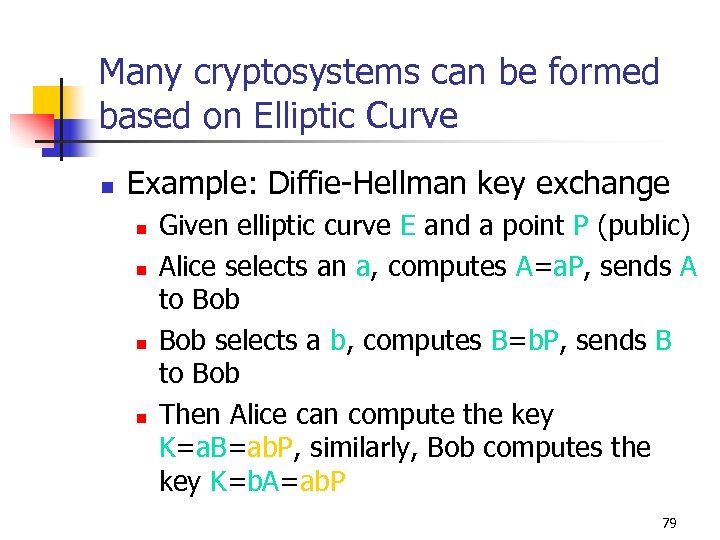 Many cryptosystems can be formed based on Elliptic Curve

Example: Diffie-Hellman key exchange

Given elliptic curve E and a point P (public)

Alice selects an a, computes A=aP, sends A to Bob

Bob selects a b, computes B=bP, sends B to Bob

Then Alice can compute the key K=aB=abP, similarly, Bob computes the key K=bA=abP

79